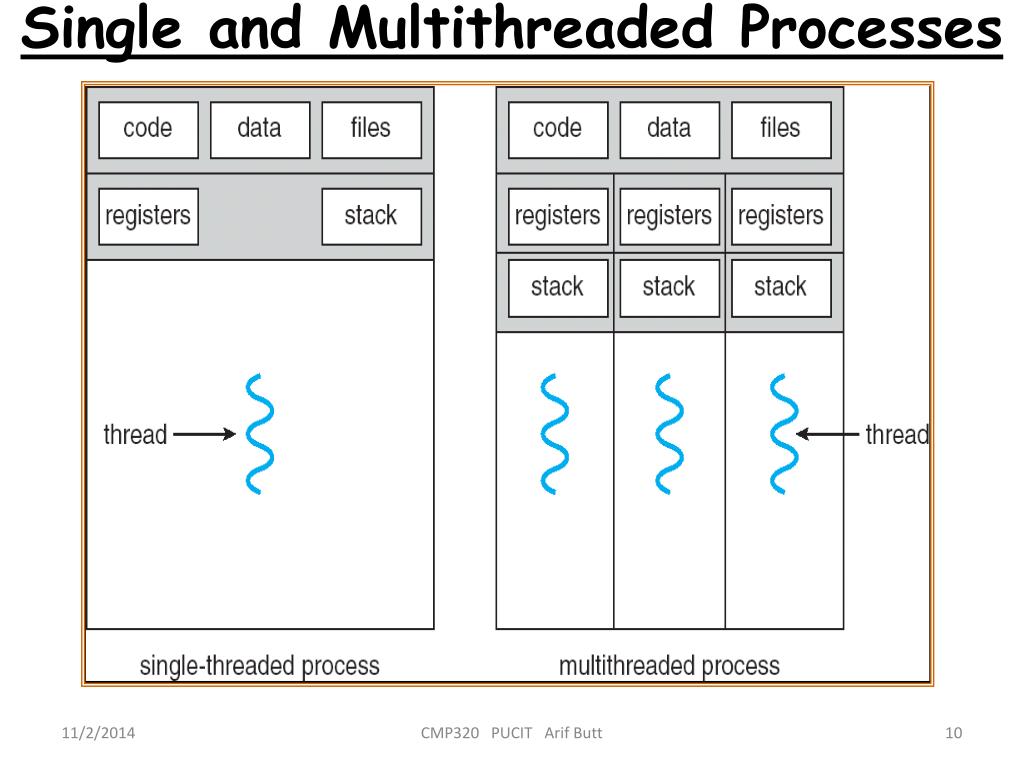 Single and Multithreaded Processes

code
data
files
registers
stack
thread
single-threaded process

code
data
files
registers
registers
registers
stack
stack
stack
thread
multithreaded process

11/2/2014
CMP320 PUCIT Arif Butt
10